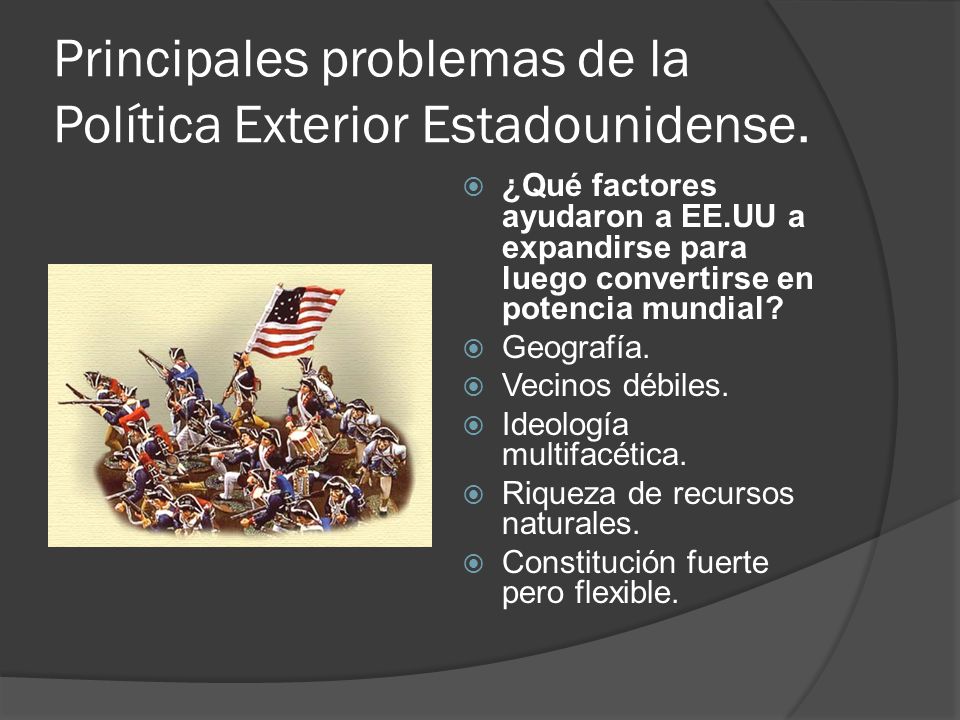 Principales problemas de la Política Exterior Estadounidense.

¿Qué factores ayudaron a EE.UU a expandirse para luego convertirse en potencia mundial?

Geografía.

Vecinos débiles.

Ideología multifacética.

Riqueza de recursos naturales.

Constitución fuerte pero flexible.